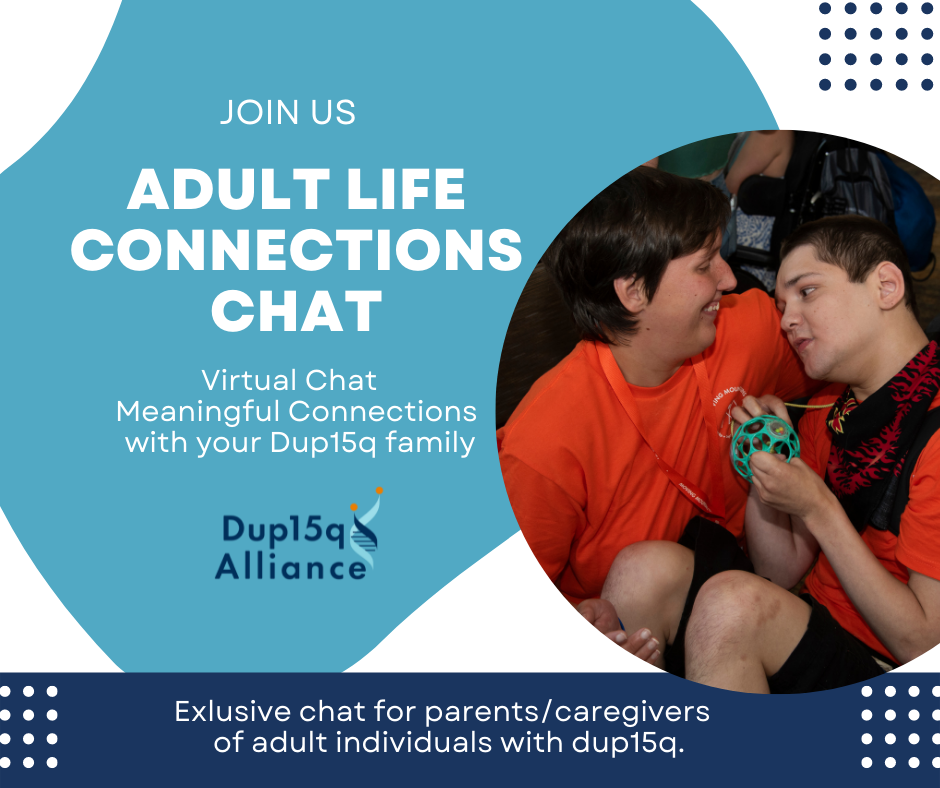 JOIN US

ADULT LIFE CONNECTIONS CHAT

Virtual Chat
Meaningful Connections with your Dup15q family

Dup15q Alliance

Exlusive chat for parents/caregivers of adult individuals with dup15q.